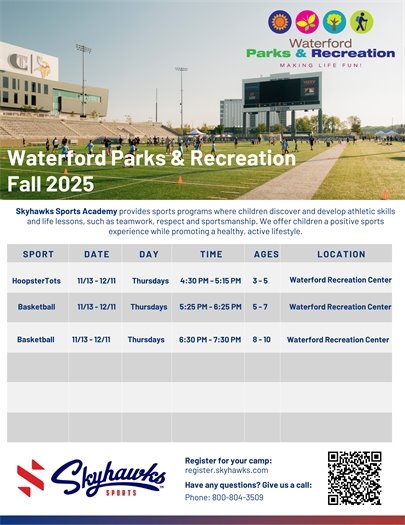 Waterford Parks & Recreation
MAKING LIFE FUN!

Waterford Parks & Recreation
Fall 2025

Skyhawks Sports Academy provides sports programs where children discover and develop athletic skills and life lessons, such as teamwork, respect and sportsmanship. We offer children a positive sports experience while promoting a healthy, active lifestyle.

| SPORT | DATE | DAY | TIME | AGES | LOCATION |
|---|---|---|---|---|---|
| HoopsterTots | 11/13 - 12/11 | Thursdays | 4:30 PM - 5:15 PM | 3 - 5 | Waterford Recreation Center |
| Basketball | 11/13 - 12/11 | Thursdays | 5:25 PM - 6:25 PM | 5 - 7 | Waterford Recreation Center |
| Basketball | 11/13 - 12/11 | Thursdays | 6:30 PM - 7:30 PM | 8 - 10 | Waterford Recreation Center |
| | | | | | |
| | | | | | |
| | | | | | |

Skyhawks SPORTS

Register for your camp:
register.skyhawks.com

Have any questions? Give us a call:
Phone: 800-804-3509